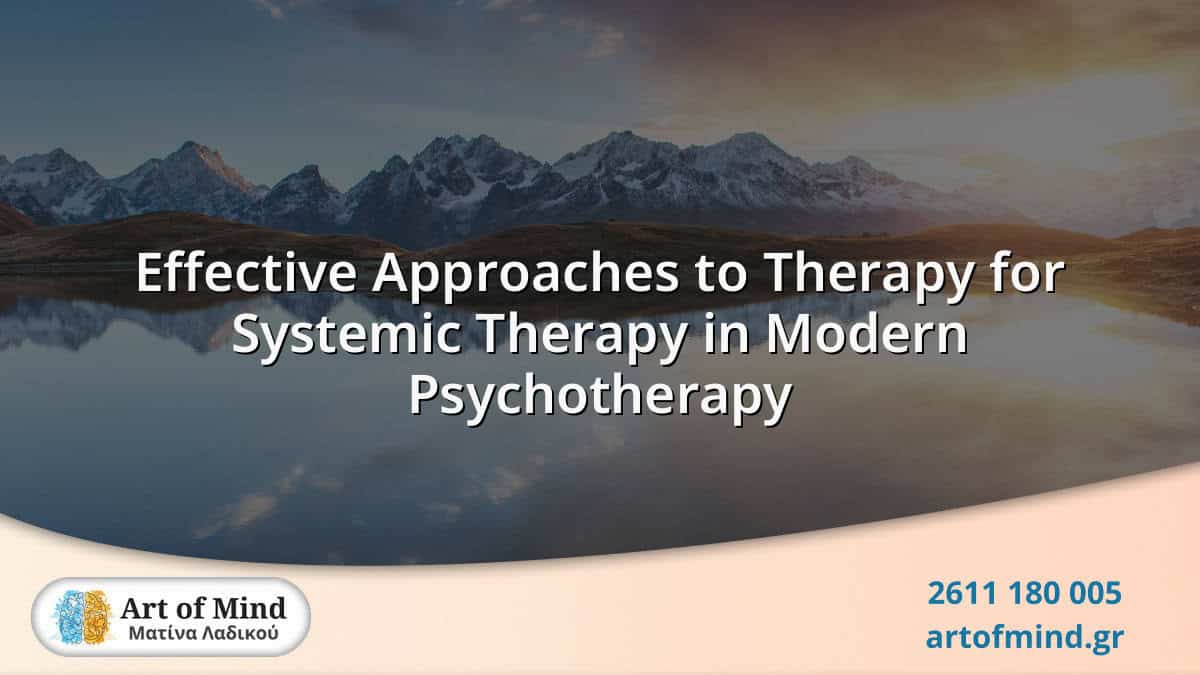 Effective Approaches to Therapy for Systemic Therapy in Modern Psychotherapy

Art of Mind
Ματίνα Λαδικού

2611 180 005
artofmind.gr